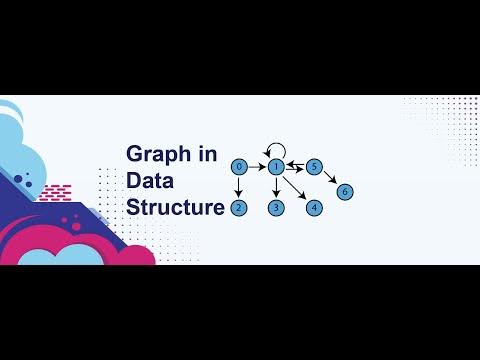 Graph in Data Structure

0 1 5 6 2 3 4